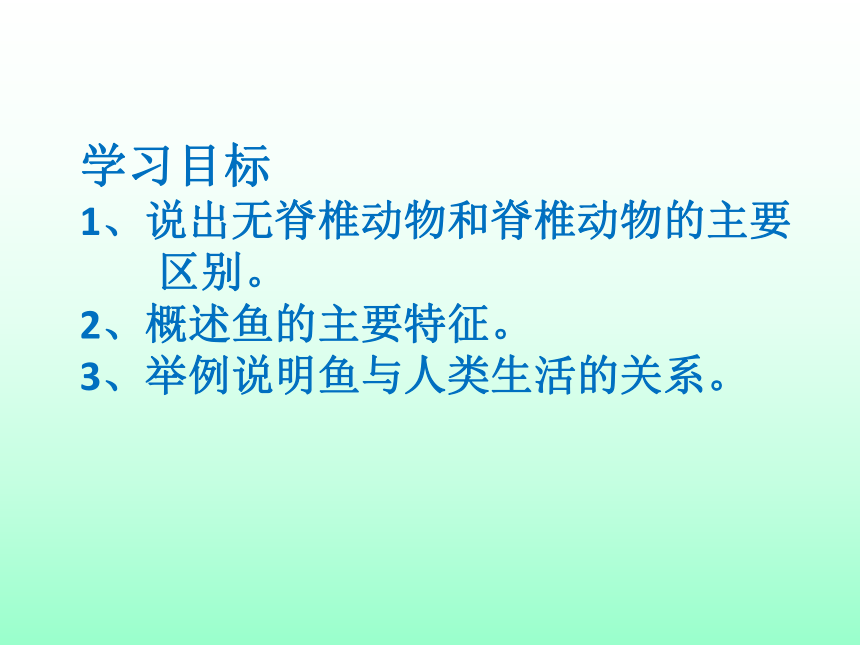 学习目标
1、说出无脊椎动物和脊椎动物的主要区别。
2、概述鱼的主要特征。
3、举例说明鱼与人类生活的关系。